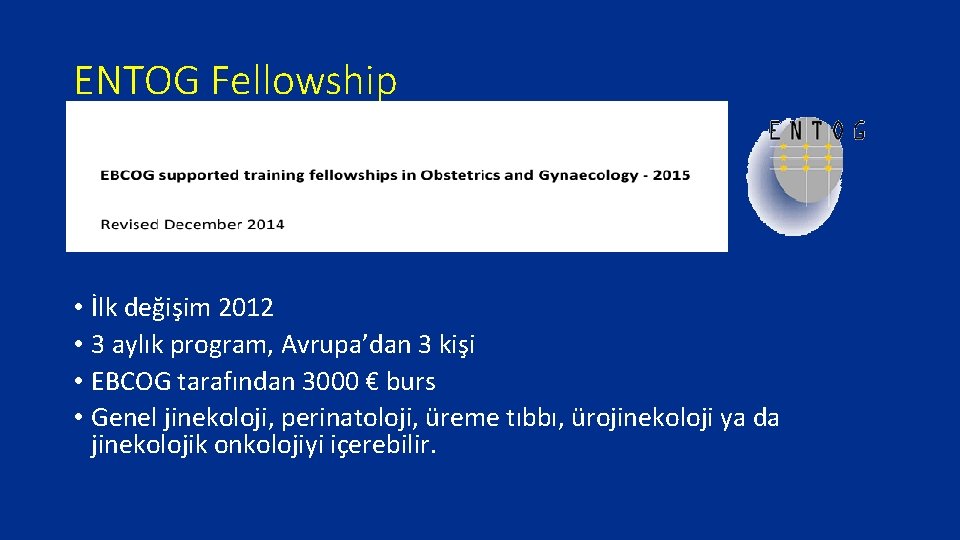 ENTOG Fellowship

EBCOG supported training fellowships in Obstetrics and Gynaecology - 2015

Revised December 2014

ENTOG

• İlk değişim 2012
• 3 aylık program, Avrupa'dan 3 kişi
• EBCOG tarafından 3000 € burs
• Genel jinekoloji, perinatoloji, üreme tıbbı, ürojinekoloji ya da jinekolojik onkolojiyi içerebilir.